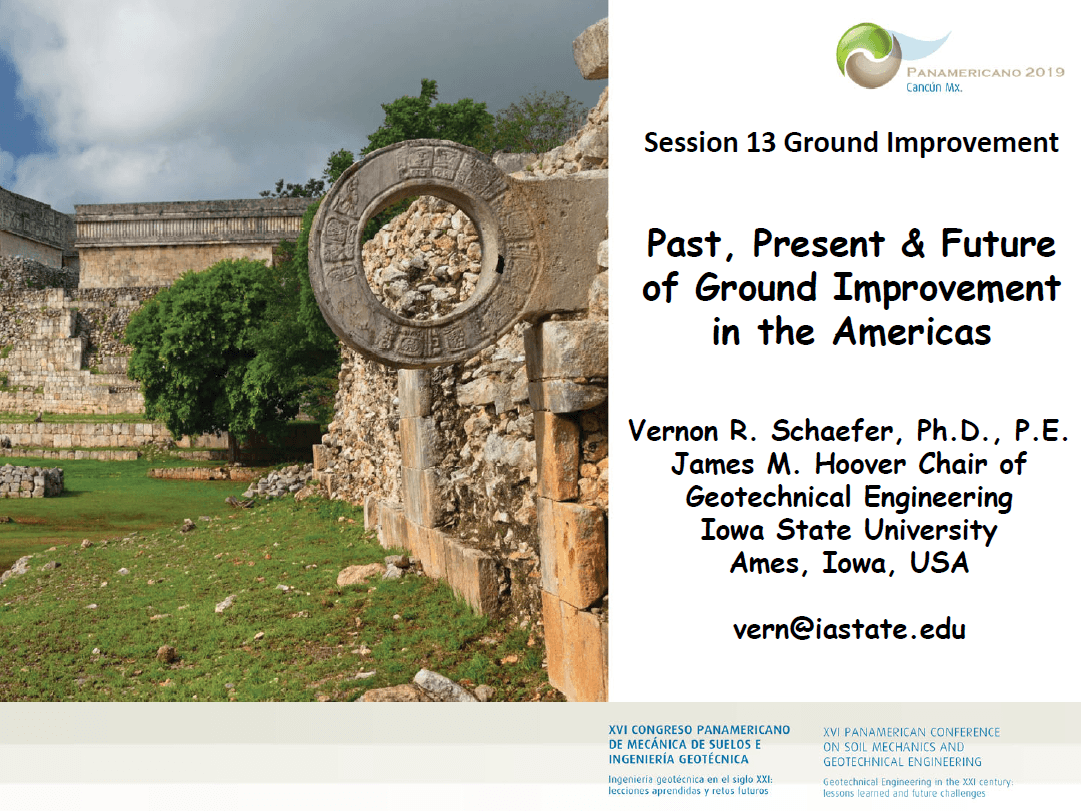 PANAMERICANO 2019
Cancún Mx.

Session 13 Ground Improvement

Past, Present & Future of Ground Improvement in the Americas

Vernon R. Schaefer, Ph.D., P.E.
James M. Hoover Chair of Geotechnical Engineering
Iowa State University
Ames, Iowa, USA

vern@iastate.edu

XVI CONGRESO PANAMERICANO DE MECÁNICA DE SUELOS E INGENIERÍA GEOTÉCNICA
Ingeniería geotécnica en el siglo XXI: lecciones aprendidas y retos futuros

XVI PANAMERICAN CONFERENCE ON SOIL MECHANICS AND GEOTECHNICAL ENGINEERING
Geotechnical Engineering in the XXI century: lessons learned and future challenges